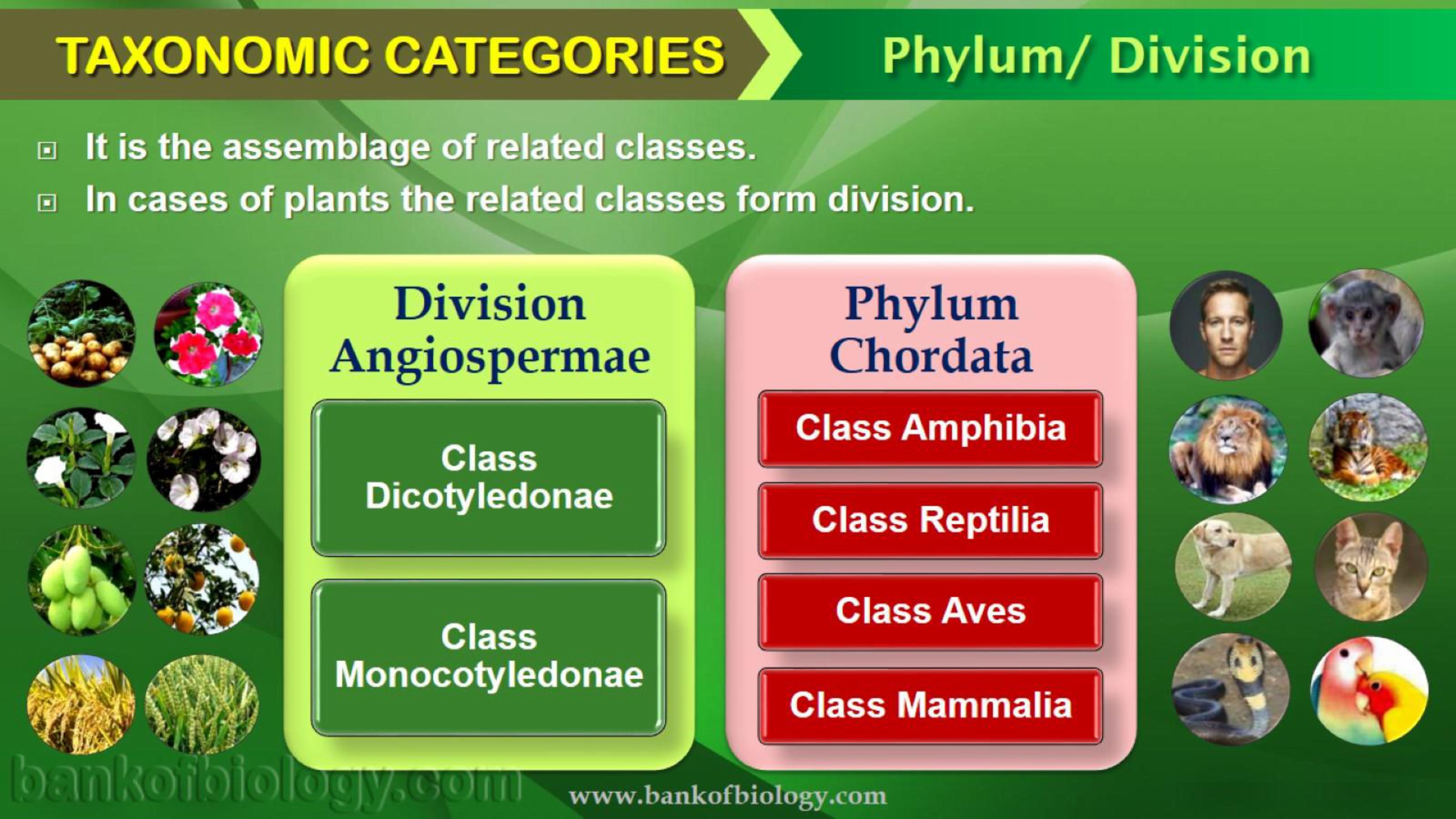 TAXONOMIC CATEGORIES

Phylum/ Division

It is the assemblage of related classes.

In cases of plants the related classes form division.

Division Angiospermae

Class Dicotyledonae

Class Monocotyledonae

Phylum Chordata

Class Amphibia

Class Reptilia

Class Aves

Class Mammalia

bankofbiology.com

www.bankofbiology.com